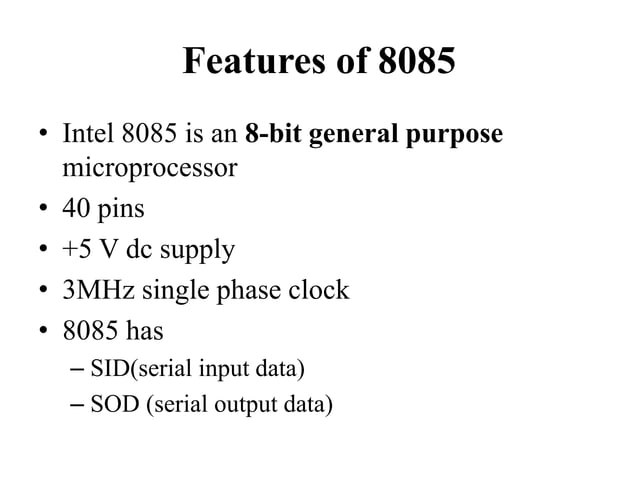 Features of 8085

• Intel 8085 is an 8-bit general purpose microprocessor
• 40 pins
• +5 V dc supply
• 3MHz single phase clock
• 8085 has
– SID(serial input data)
– SOD (serial output data)